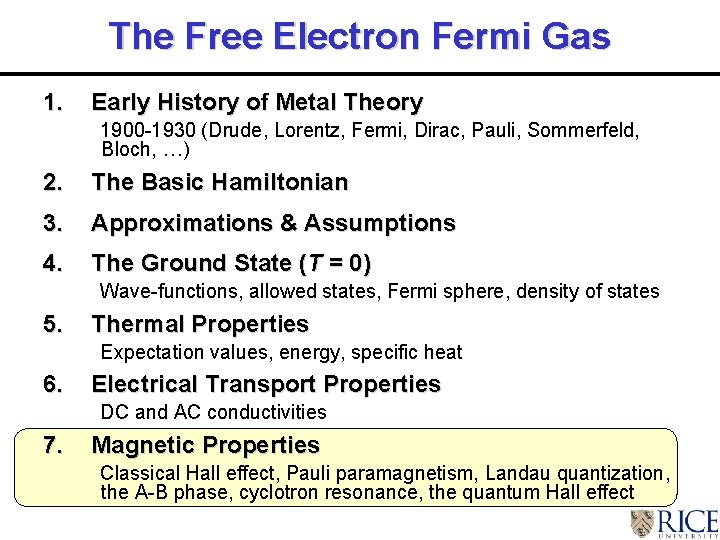 The Free Electron Fermi Gas

1. Early History of Metal Theory
1900-1930 (Drude, Lorentz, Fermi, Dirac, Pauli, Sommerfeld, Bloch, …)

2. The Basic Hamiltonian

3. Approximations & Assumptions

4. The Ground State ($T = 0$)
Wave-functions, allowed states, Fermi sphere, density of states

5. Thermal Properties
Expectation values, energy, specific heat

6. Electrical Transport Properties
DC and AC conductivities

7. Magnetic Properties
Classical Hall effect, Pauli paramagnetism, Landau quantization, the A-B phase, cyclotron resonance, the quantum Hall effect

RICE UNIVERSITY